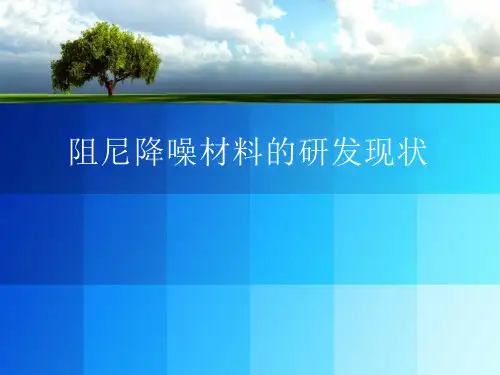 阻尼降噪材料的研发现状